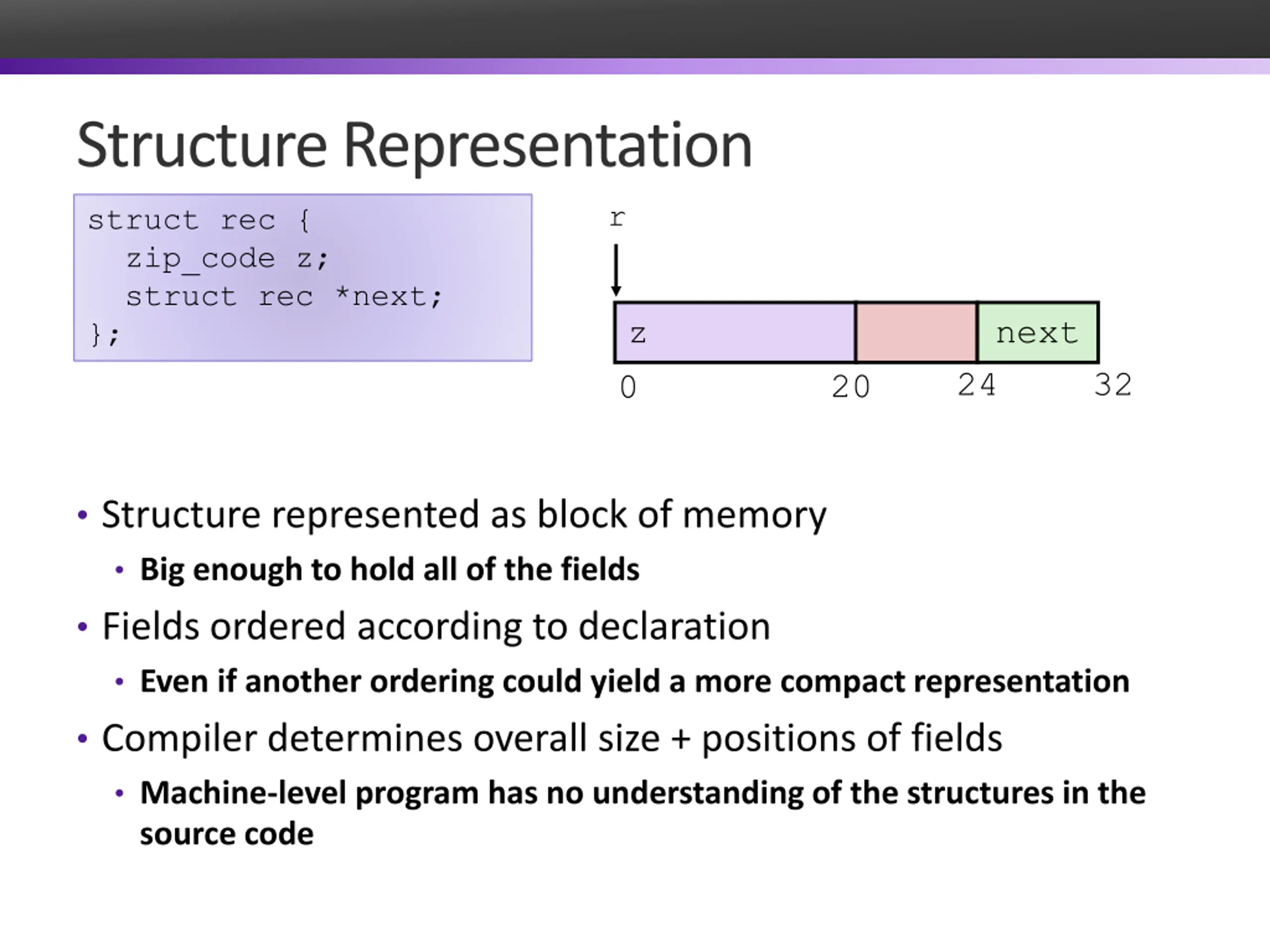 Structure Representation

struct rec {
  zip_code z;
  struct rec *next;
};

r

z

next

0 20 24 32

• Structure represented as block of memory
  • Big enough to hold all of the fields
• Fields ordered according to declaration
  • Even if another ordering could yield a more compact representation
• Compiler determines overall size + positions of fields
  • Machine-level program has no understanding of the structures in the source code